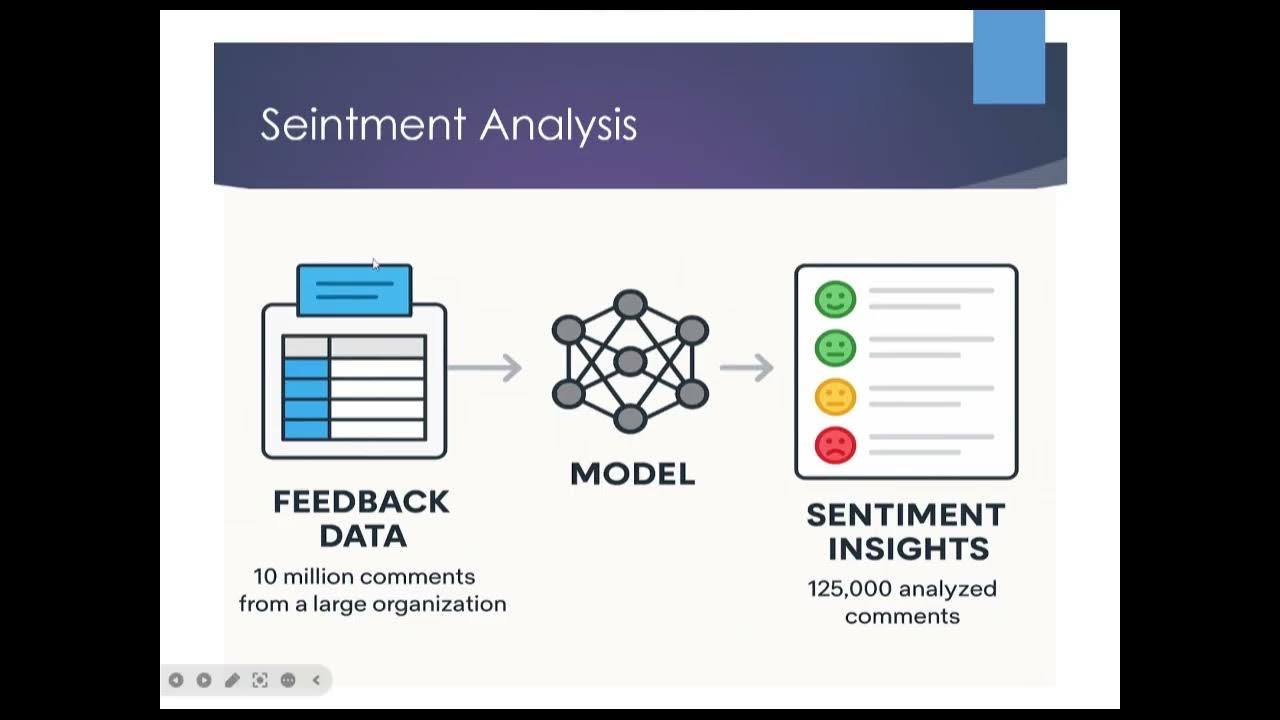 Seintment Analysis

FEEDBACK DATA

10 million comments from a large organization

MODEL

SENTIMENT INSIGHTS

125,000 analyzed comments